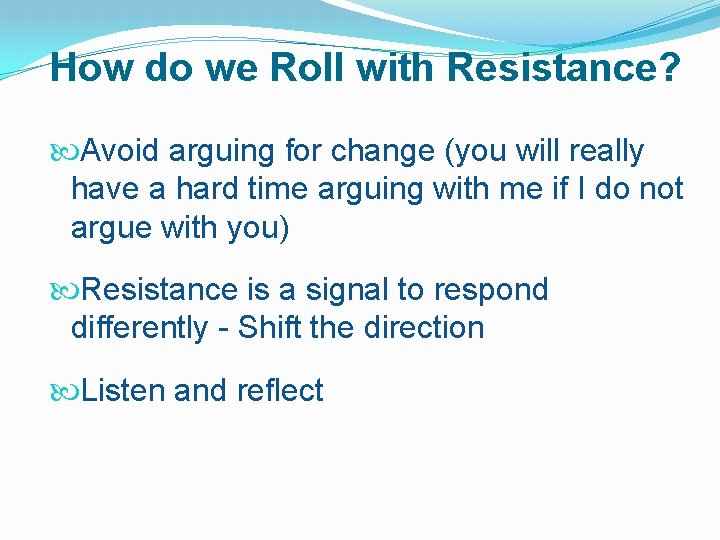 How do we Roll with Resistance?

Avoid arguing for change (you will really have a hard time arguing with me if I do not argue with you)

Resistance is a signal to respond differently - Shift the direction

Listen and reflect